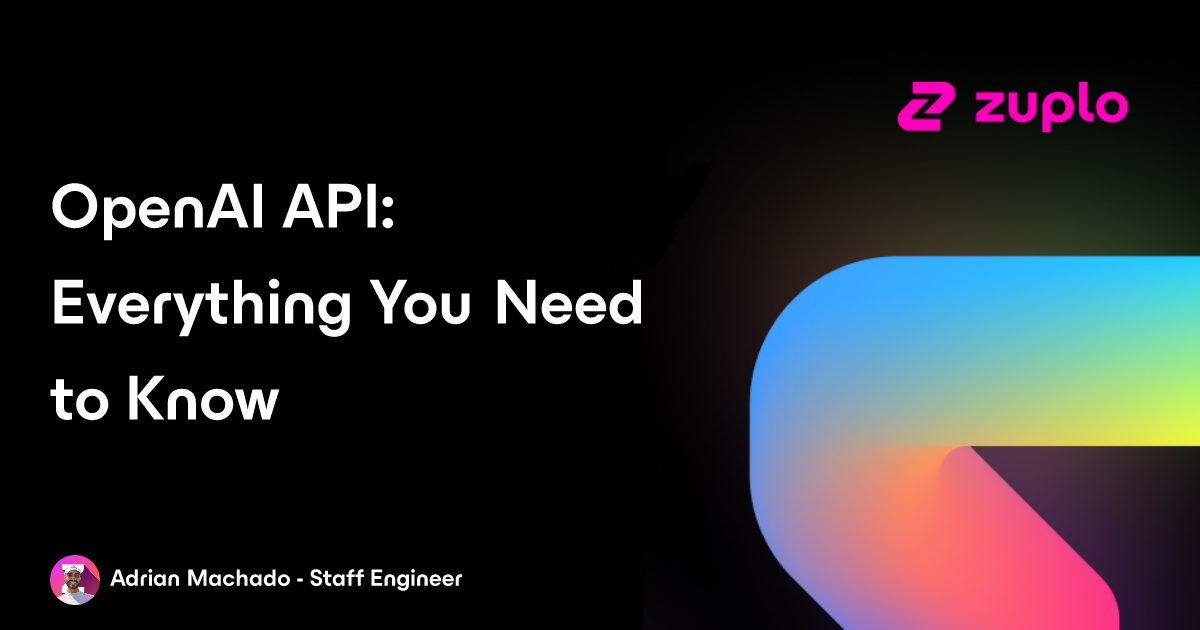 zuplo

OpenAI API: Everything You Need to Know

Adrian Machado - Staff Engineer